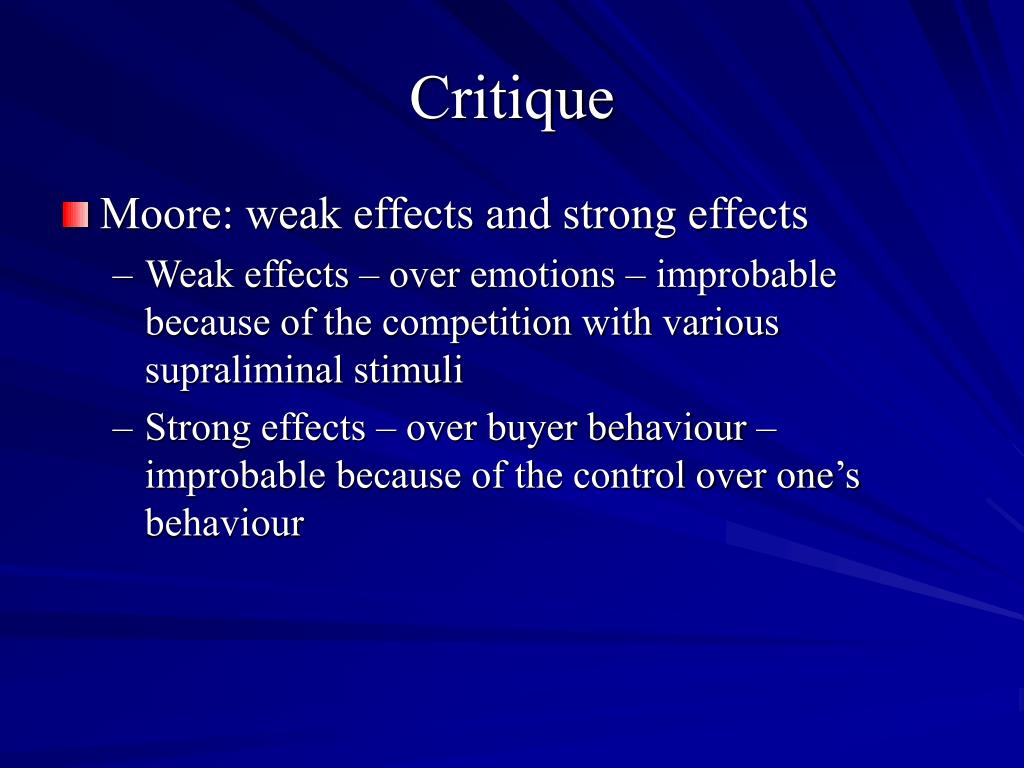 Critique

Moore: weak effects and strong effects

– Weak effects – over emotions – improbable because of the competition with various supraliminal stimuli

– Strong effects – over buyer behaviour – improbable because of the control over one’s behaviour